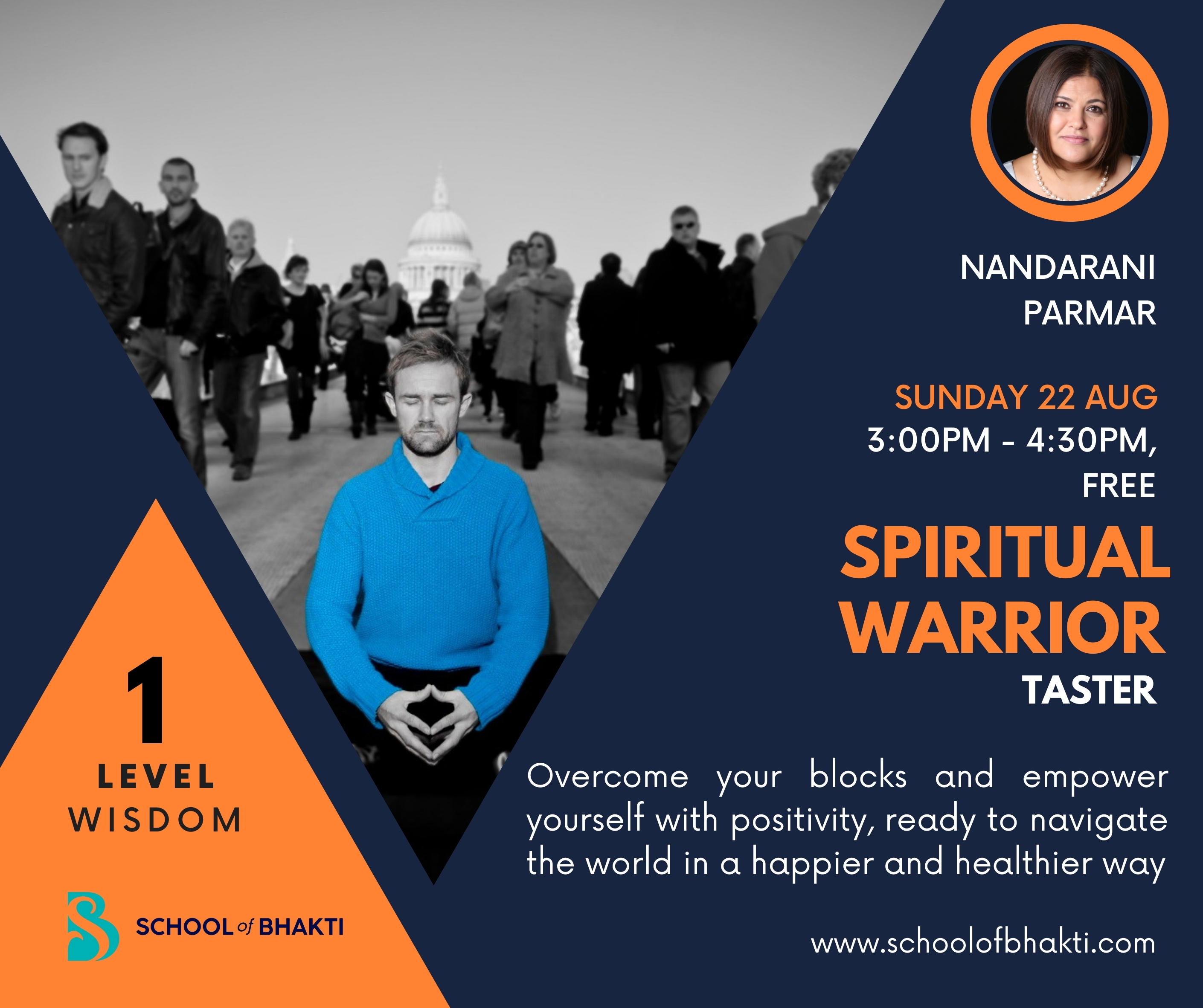 NANDARANI PARMAR

SUNDAY 22 AUG
3:00PM - 4:30PM, FREE

SPIRITUAL WARRIOR
TASTER

Overcome your blocks and empower yourself with positivity, ready to navigate the world in a happier and healthier way

www.schoolofbhakti.com

1
LEVEL
WISDOM

SCHOOL of BHAKTI